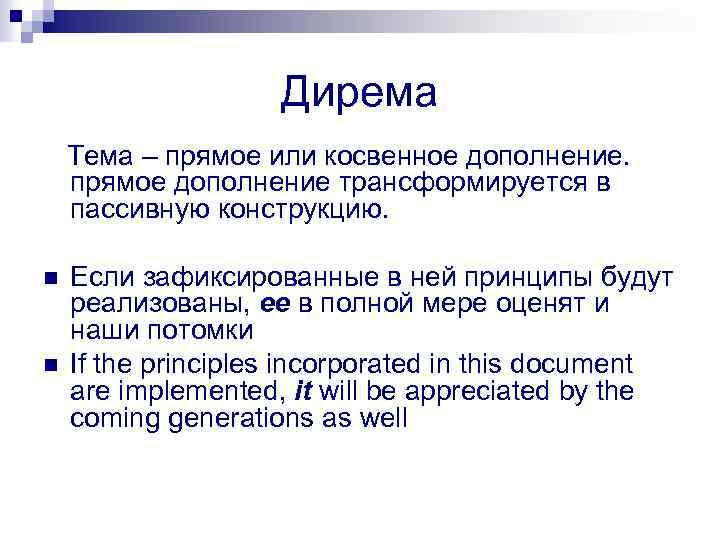 Дирема

Тема – прямое или косвенное дополнение. прямое дополнение трансформируется в пассивную конструкцию.

Если зафиксированные в ней принципы будут реализованы, ее в полной мере оценят и наши потомки

If the principles incorporated in this document are implemented, it will be appreciated by the coming generations as well